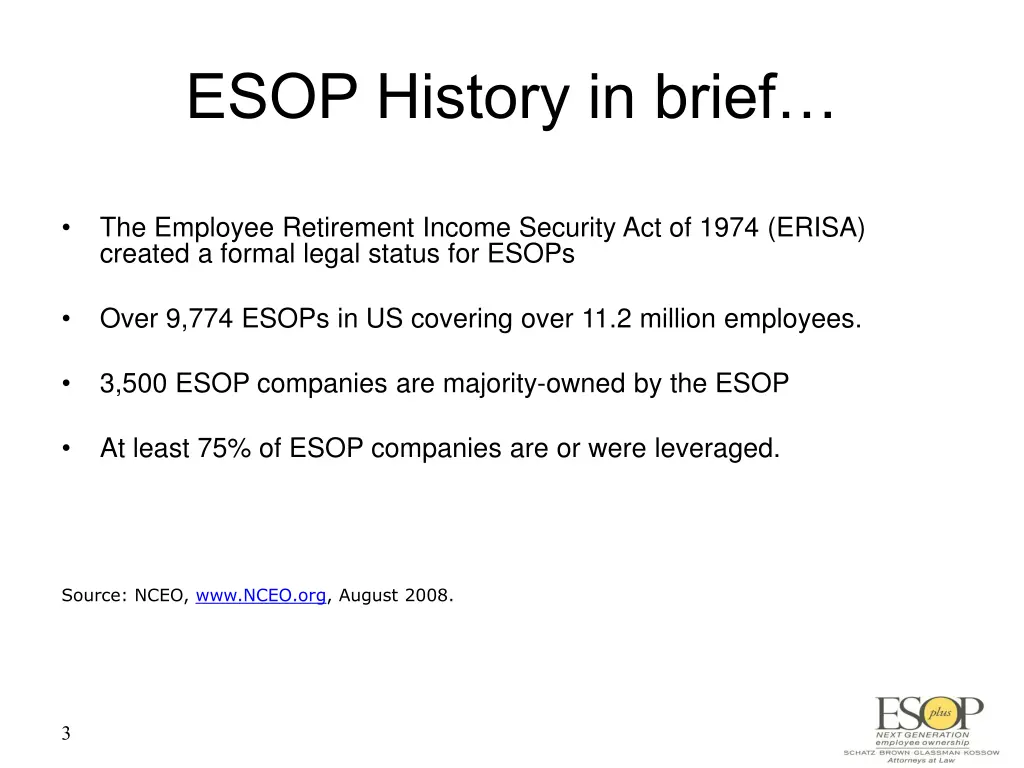 ESOP History in brief…

• The Employee Retirement Income Security Act of 1974 (ERISA) created a formal legal status for ESOPs

• Over 9,774 ESOPs in US covering over 11.2 million employees.

• 3,500 ESOP companies are majority-owned by the ESOP

• At least 75% of ESOP companies are or were leveraged.

Source: NCEO, www.NCEO.org, August 2008.

3

ESOP plus
NEXT GENERATION
employee ownership
SCHATZ BROWN GLASSMAN KOSSOW
Attorneys at Law